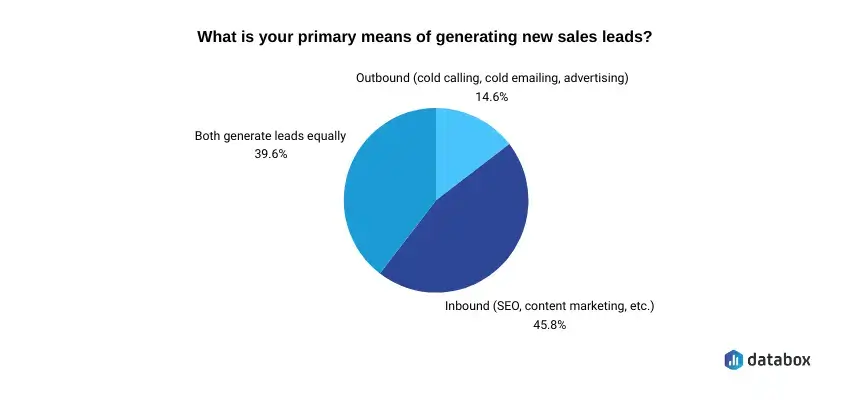 What is your primary means of generating new sales leads?

Outbound (cold calling, cold emailing, advertising)
14.6%

Both generate leads equally
39.6%

Inbound (SEO, content marketing, etc.)
45.8%

databox